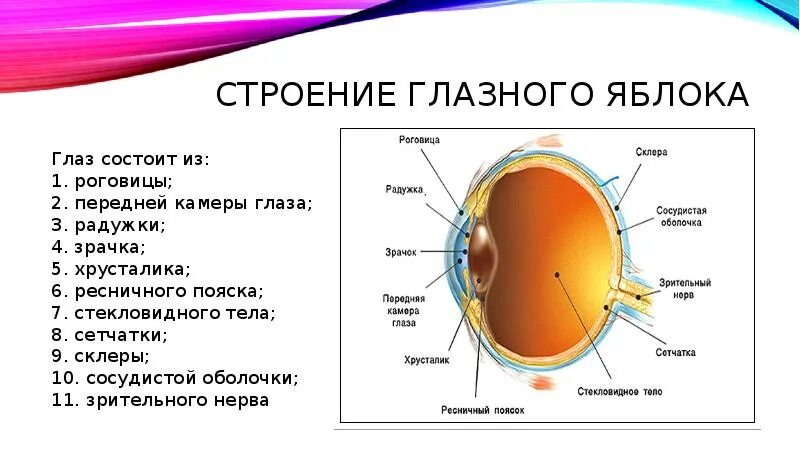 СТРОЕНИЕ ГЛАЗНОГО ЯБЛОКА

Глаз состоит из:
1. роговицы;
2. передней камеры глаза;
3. радужки;
4. зрачка;
5. хрусталика;
6. ресничного пояска;
7. стекловидного тела;
8. сетчатки;
9. склеры;
10. сосудистой оболочки;
11. зрительного нерва

Роговица
Радужка
Зрачок
Передняя камера глаза
Хрусталик
Ресничный поясок
Склера
Сосудистая оболочка
Зрительный нерв
Сетчатка
Стекловидное тело